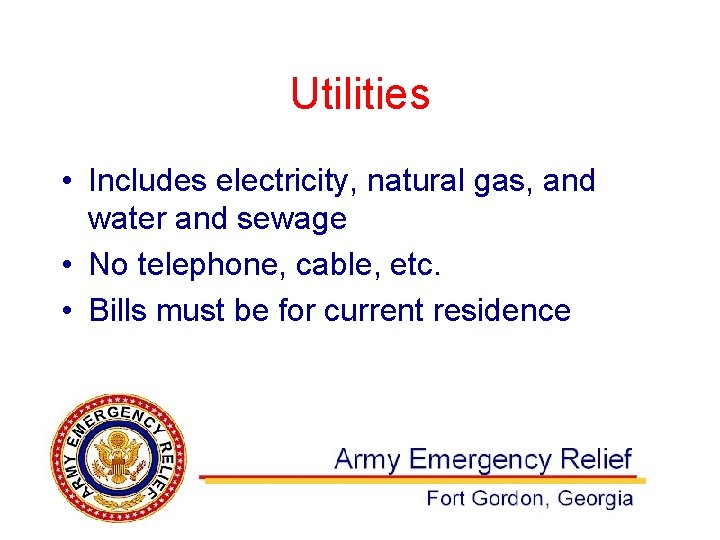 Utilities

• Includes electricity, natural gas, and water and sewage
• No telephone, cable, etc.
• Bills must be for current residence

ARMY EMERGENCY RELIEF

Army Emergency Relief

Fort Gordon, Georgia